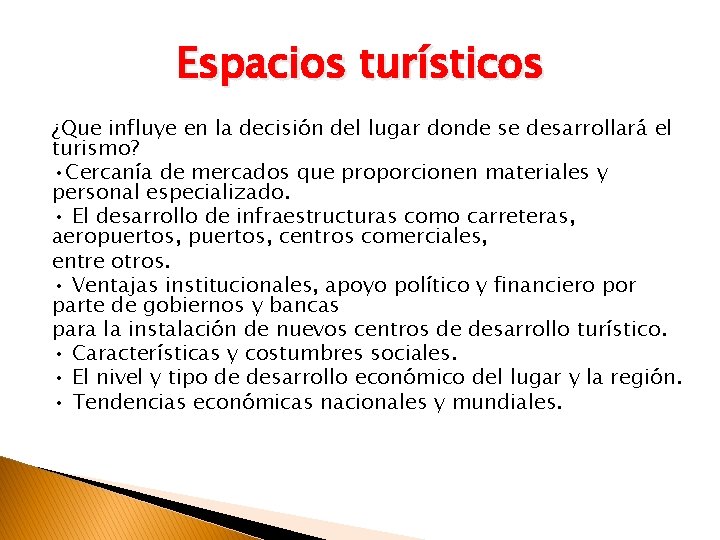 Espacios turísticos

¿Que influye en la decisión del lugar donde se desarrollará el turismo?

•Cercanía de mercados que proporcionen materiales y personal especializado.

• El desarrollo de infraestructuras como carreteras, aeropuertos, puertos, centros comerciales,

entre otros.

• Ventajas institucionales, apoyo político y financiero por parte de gobiernos y bancas

para la instalación de nuevos centros de desarrollo turístico.

• Características y costumbres sociales.

• El nivel y tipo de desarrollo económico del lugar y la región.

• Tendencias económicas nacionales y mundiales.